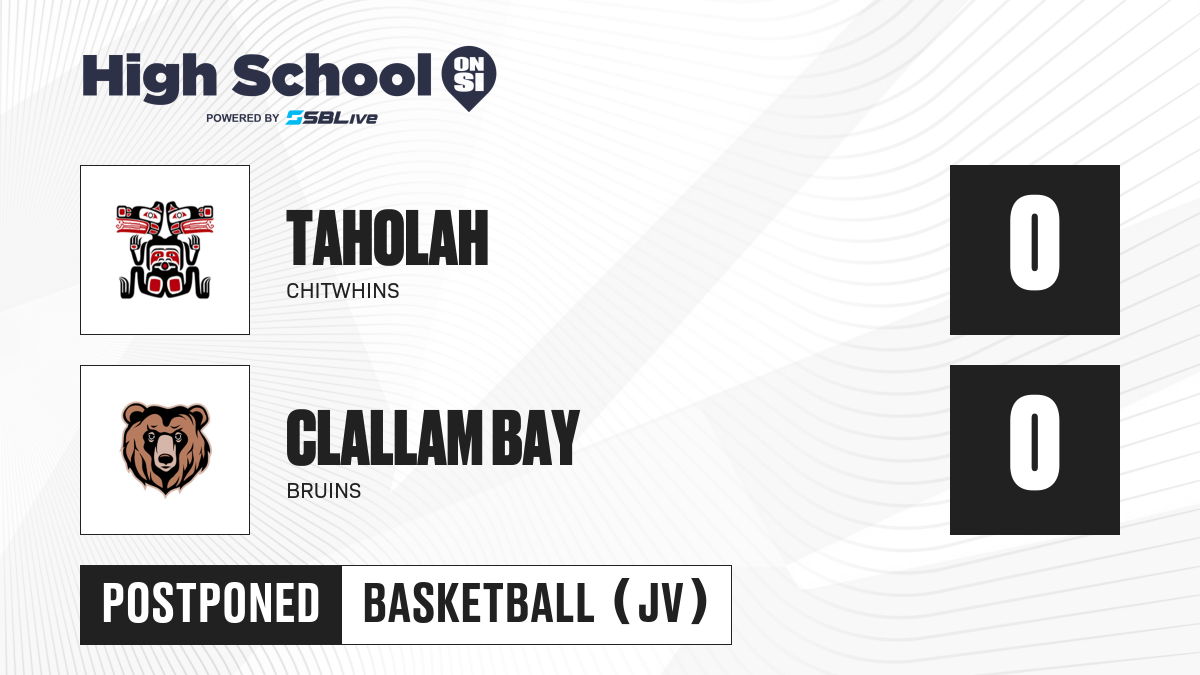 High School ON SI
POWERED BY SBLive

TAHOLAH
CHITWHINS
0

CLALLAM BAY
BRUINS
0

POSTPONED
BASKETBALL (JV)